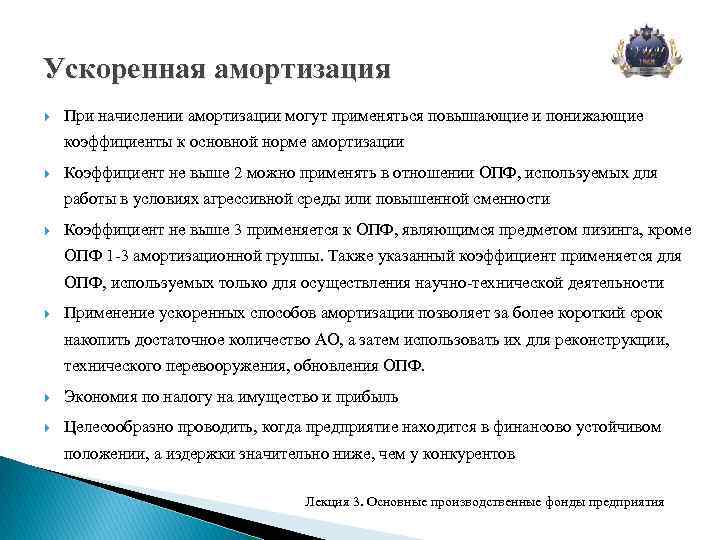 Ускоренная амортизация

При начислении амортизации могут применяться повышающие и понижающие коэффициенты к основной норме амортизации

Коэффициент не выше 2 можно применять в отношении ОПФ, используемых для работы в условиях агрессивной среды или повышенной сменности

Коэффициент не выше 3 применяется к ОПФ, являющимся предметом лизинга, кроме ОПФ 1-3 амортизационной группы. Также указанный коэффициент применяется для ОПФ, используемых только для осуществления научно-технической деятельности

Применение ускоренных способов амортизации позволяет за более короткий срок накопить достаточное количество АО, а затем использовать их для реконструкции, технического перевооружения, обновления ОПФ.

Экономия по налогу на имущество и прибыль

Целесообразно проводить, когда предприятие находится в финансово устойчивом положении, а издержки значительно ниже, чем у конкурентов

Лекция 3. Основные производственные фонды предприятия